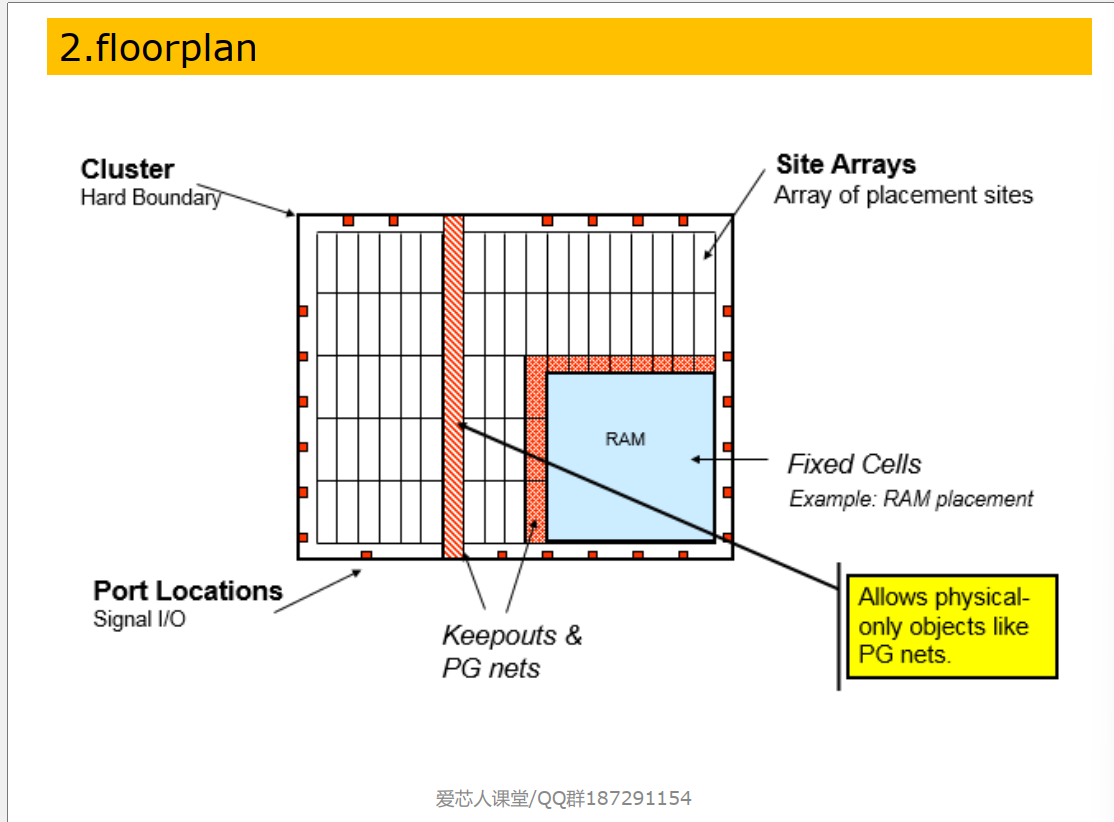 2.floorplan

Cluster
Hard Boundary

Site Arrays
Array of placement sites

RAM

Fixed Cells
Example: RAM placement

Port Locations
Signal I/O

Keepouts & PG nets

Allows physical-only objects like PG nets.

爱芯人课堂/QQ群187291154